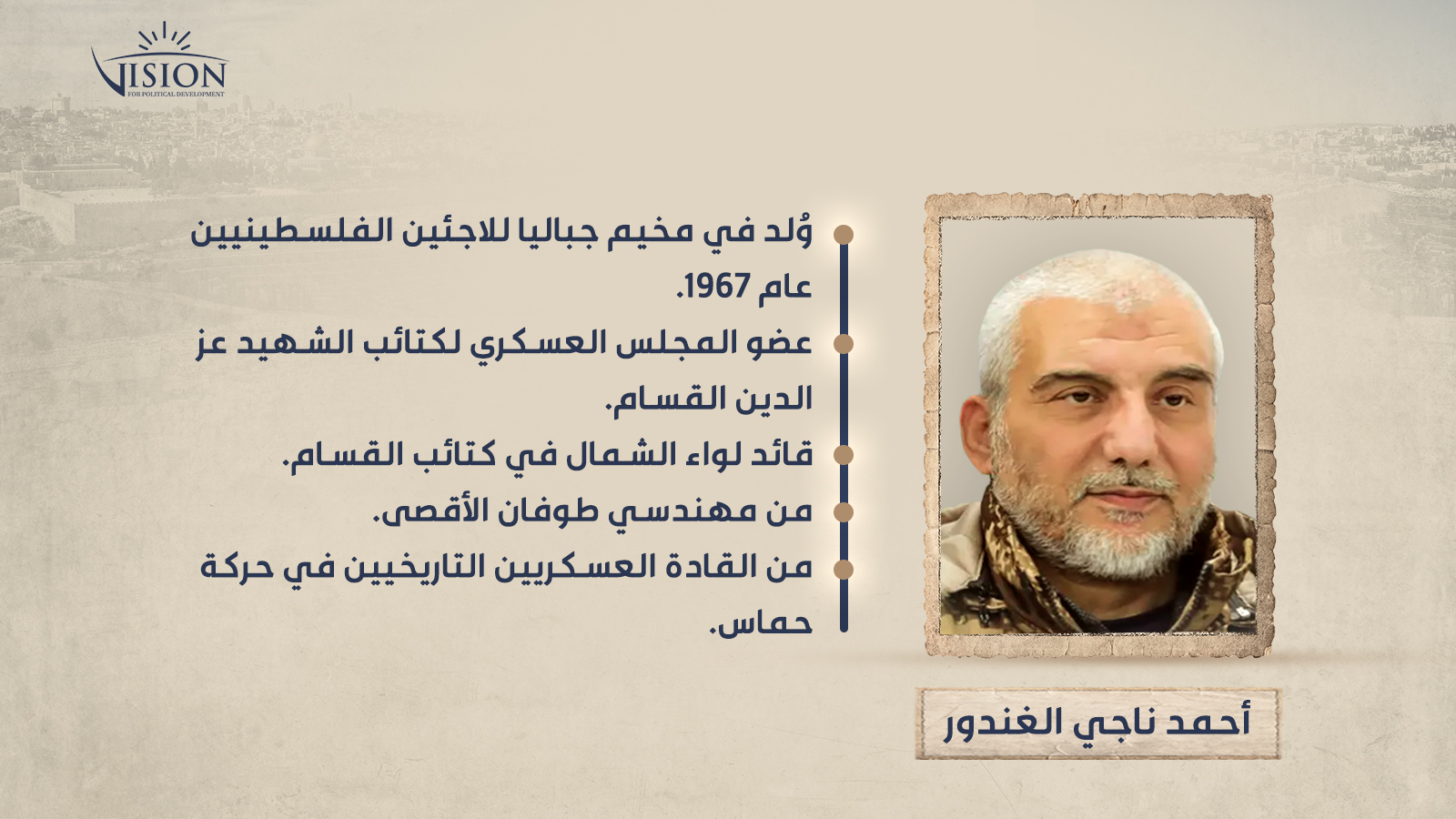 VISION
FOR POLITICAL DEVELOPMENT

وُلد في مخيم جباليا للاجئين الفلسطينيين عام 1967.

عضو المجلس العسكري لكتائب الشهيد عز الدين القسام.

قائد لواء الشمال في كتائب القسام.

من مهندسي طوفان الأقصى.

من القادة العسكريين التاريخيين في حركة حماس.

أحمد ناجي الغندور